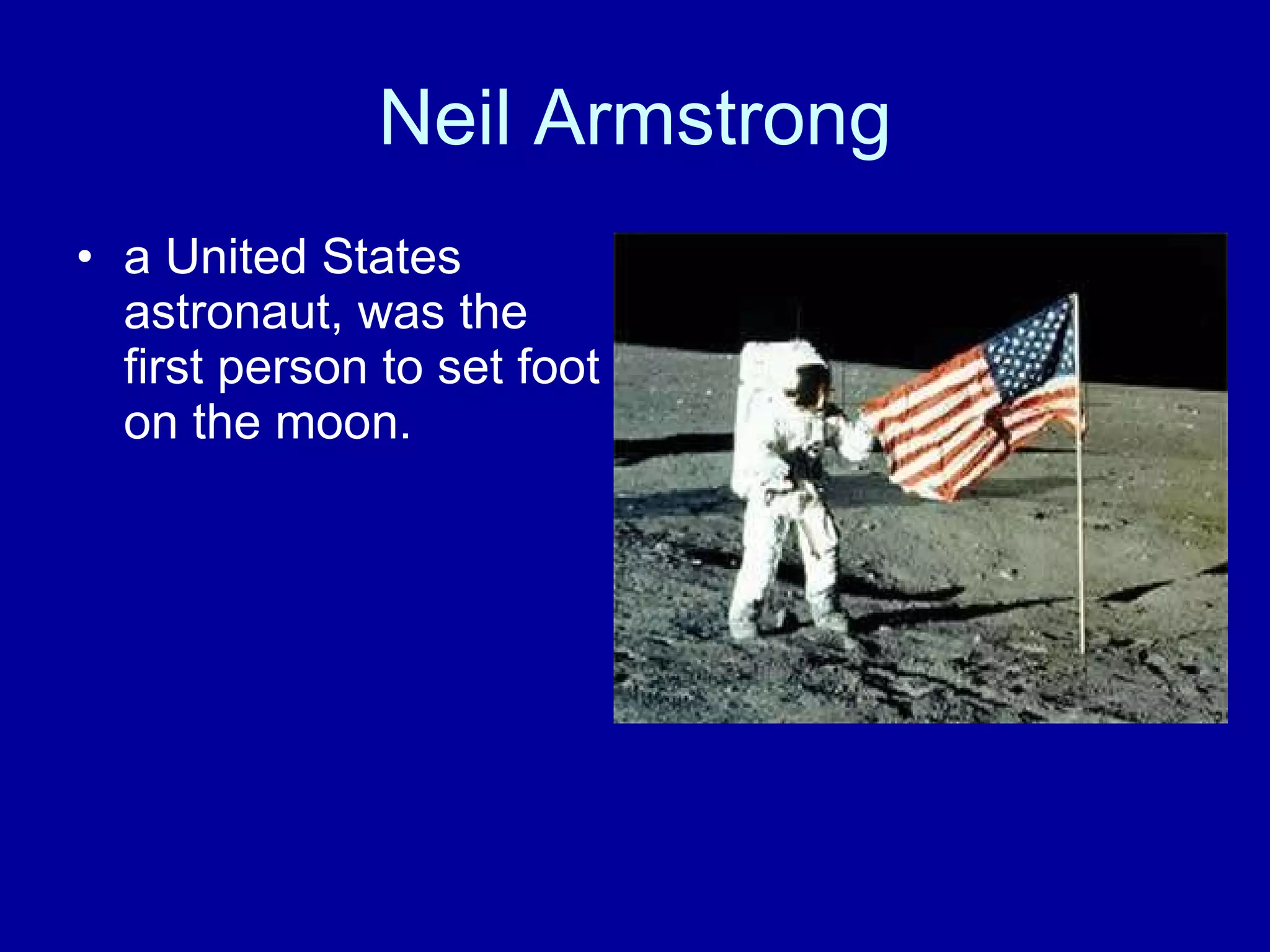 Neil Armstrong

• a United States astronaut, was the first person to set foot on the moon.